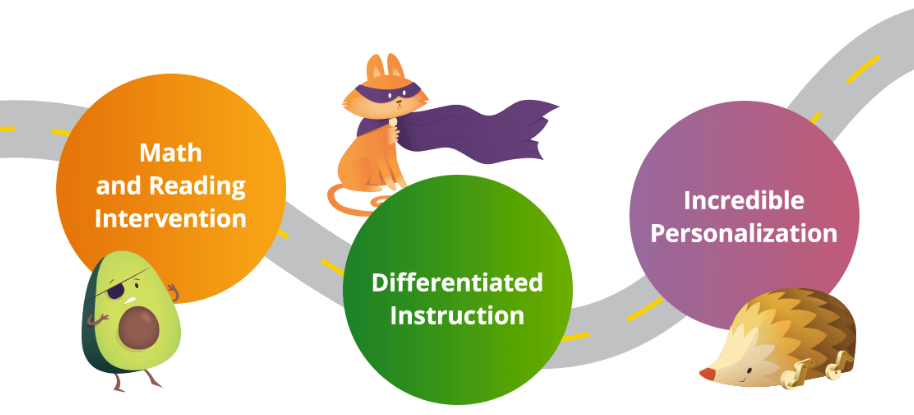 Math and Reading Intervention

Differentiated Instruction

Incredible Personalization